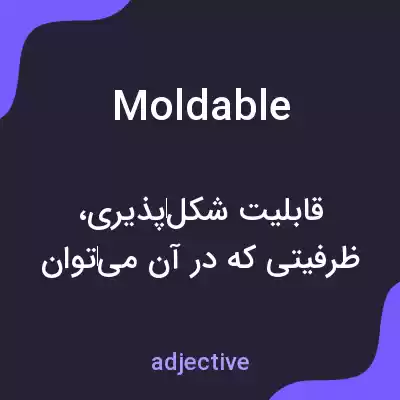 Moldable

قابلیت شکل‌پذیری، ظرفیتی که در آن می‌توان

adjective